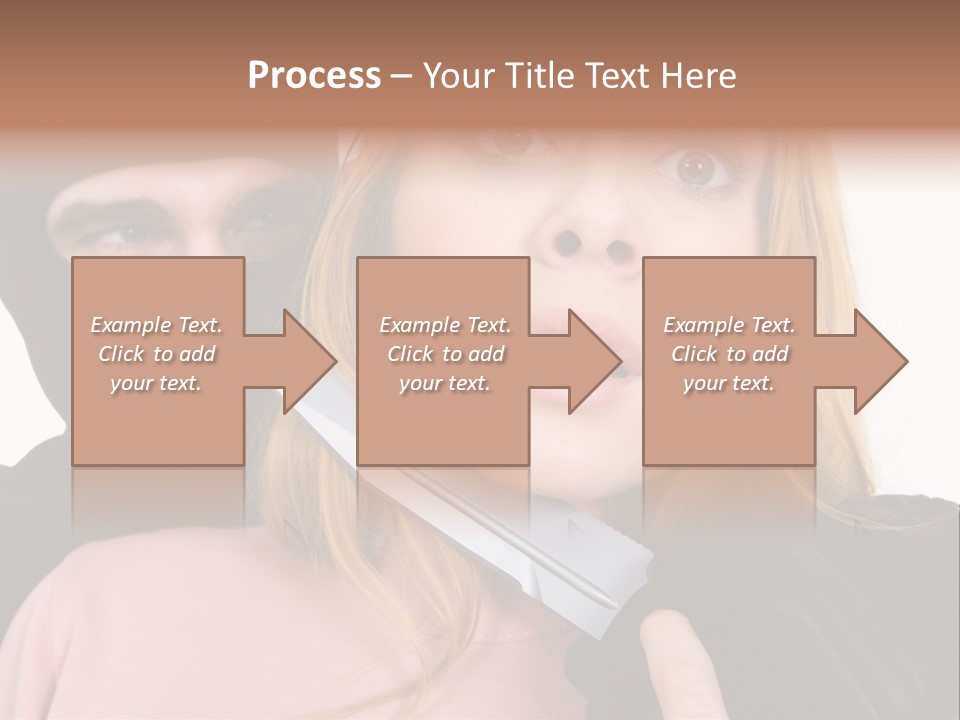 Process – Your Title Text Here

Example Text. Click to add your text.

Example Text. Click to add your text.

Example Text. Click to add your text.